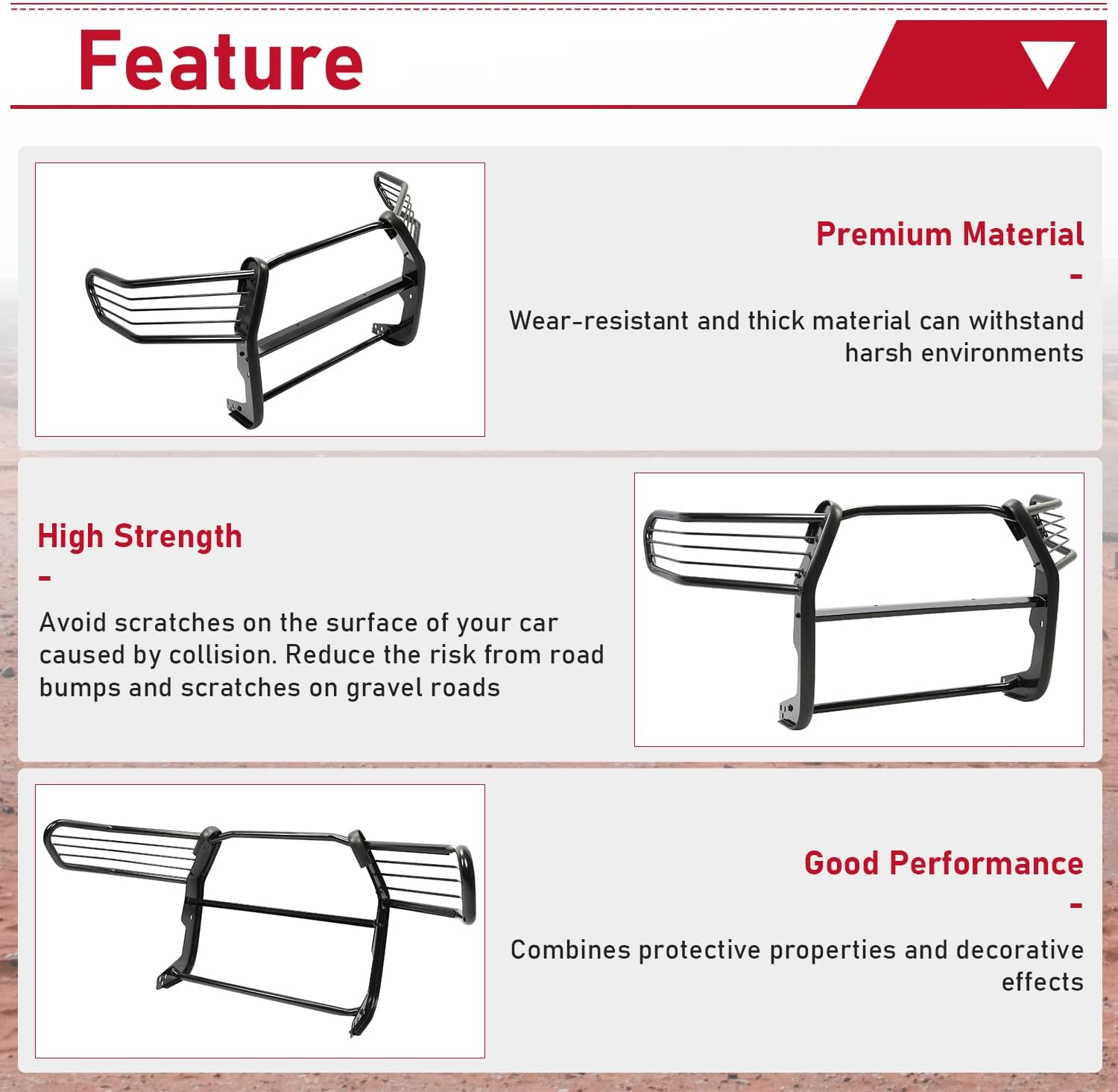 Feature

Premium Material

-

Wear-resistant and thick material can withstand harsh environments

High Strength

-

Avoid scratches on the surface of your car caused by collision. Reduce the risk from road bumps and scratches on gravel roads

Good Performance

-

Combines protective properties and decorative effects